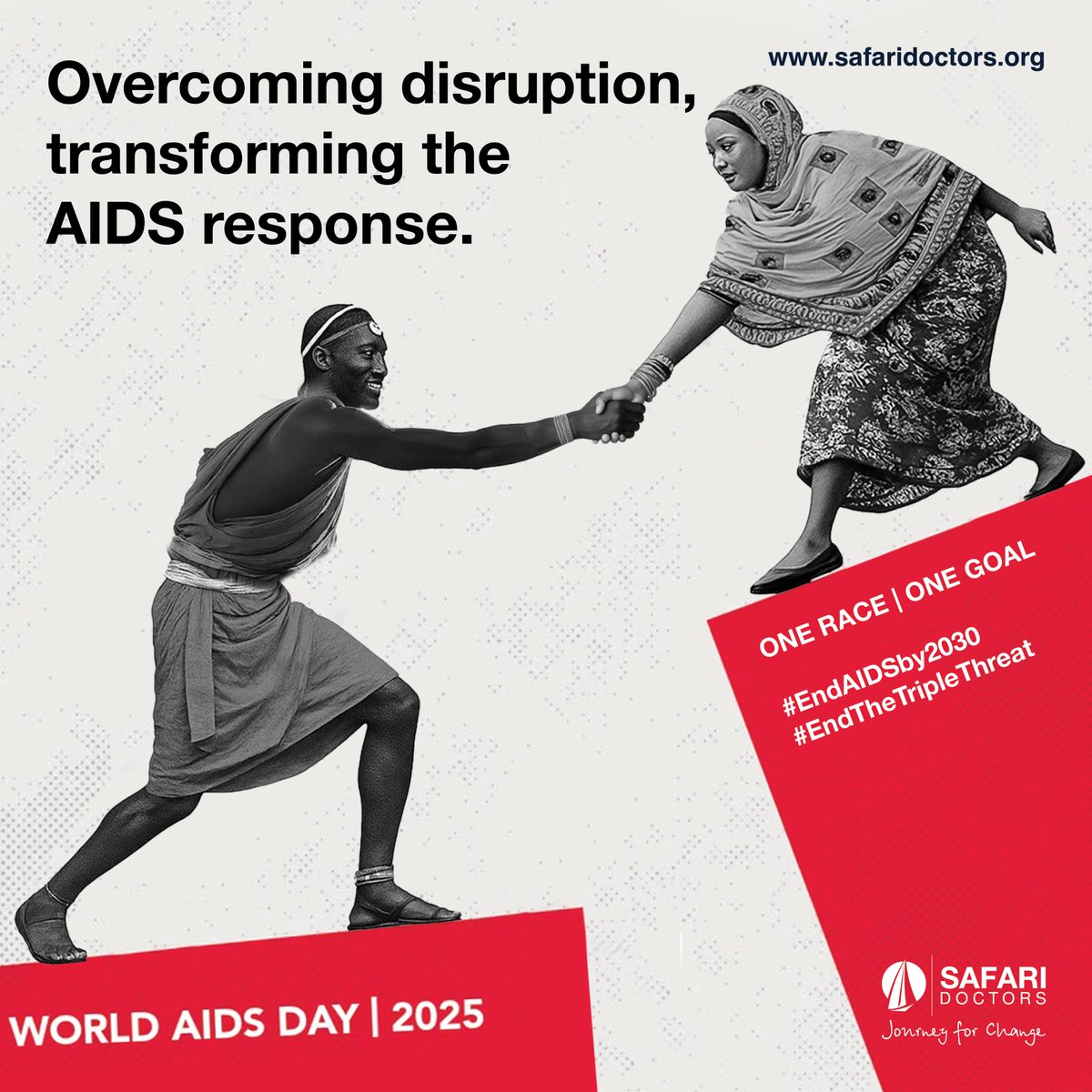 www.safaridoctors.org

Overcoming disruption, transforming the AIDS response.

ONE RACE | ONE GOAL

#EndAIDSby2030
#EndTheTripleThreat

WORLD AIDS DAY | 2025

SAFARI DOCTORS
Journey for Change